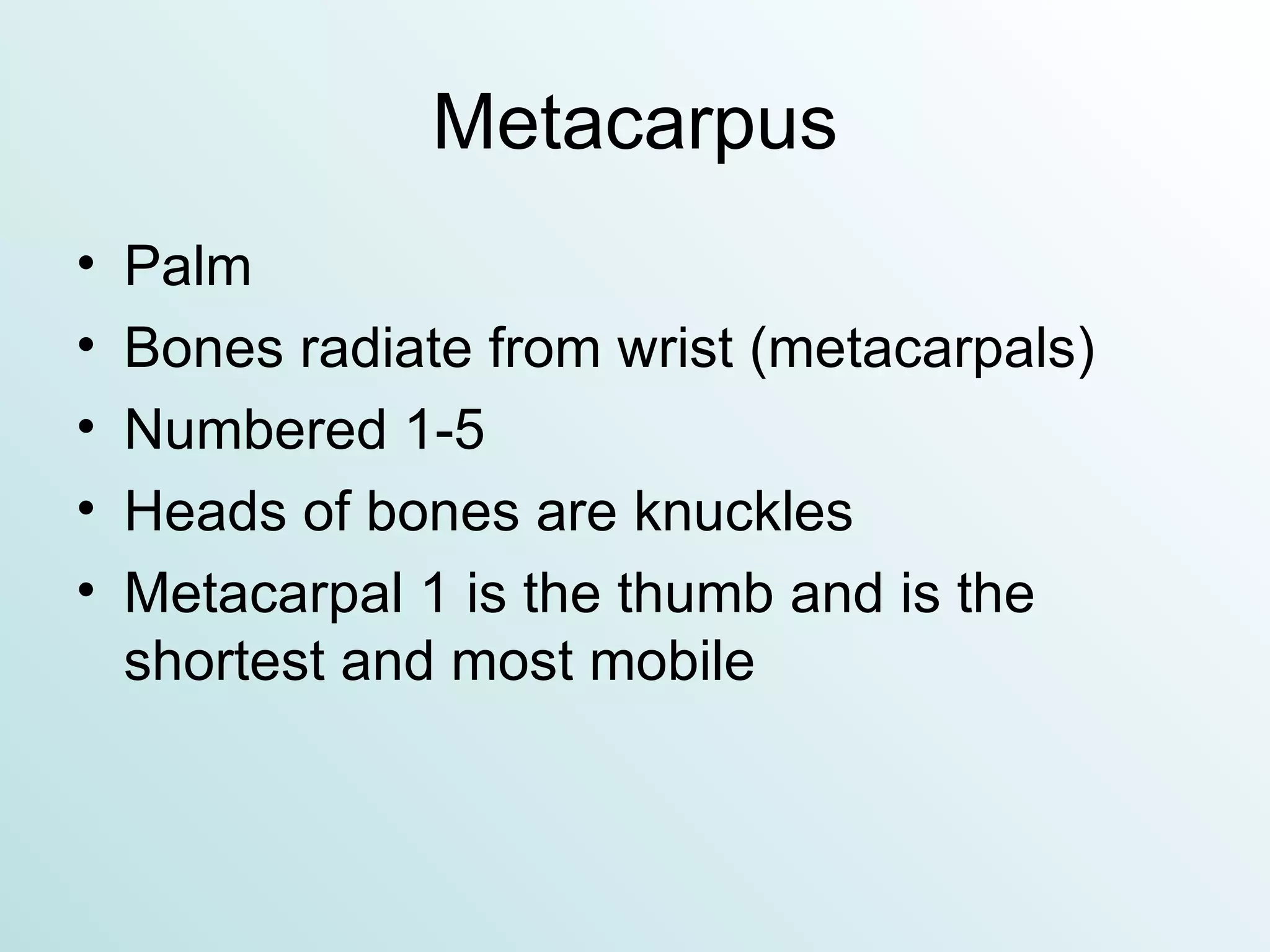 Metacarpus

• Palm
• Bones radiate from wrist (metacarpals)
• Numbered 1-5
• Heads of bones are knuckles
• Metacarpal 1 is the thumb and is the shortest and most mobile